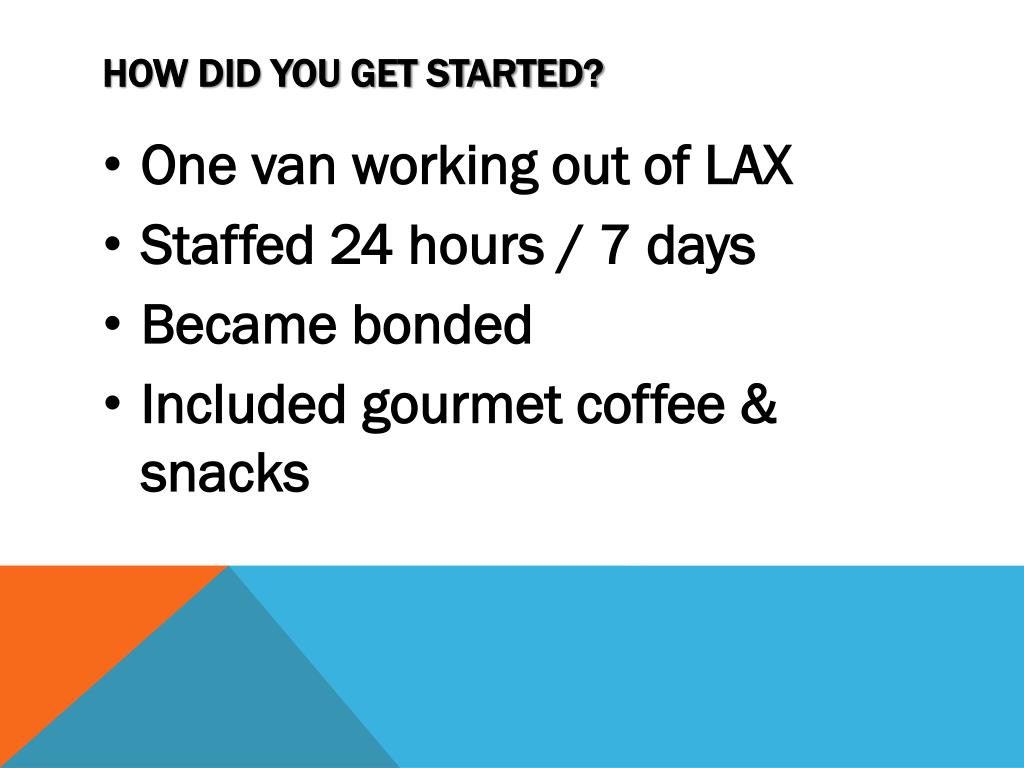 HOW DID YOU GET STARTED?

• One van working out of LAX
• Staffed 24 hours / 7 days
• Became bonded
• Included gourmet coffee & snacks